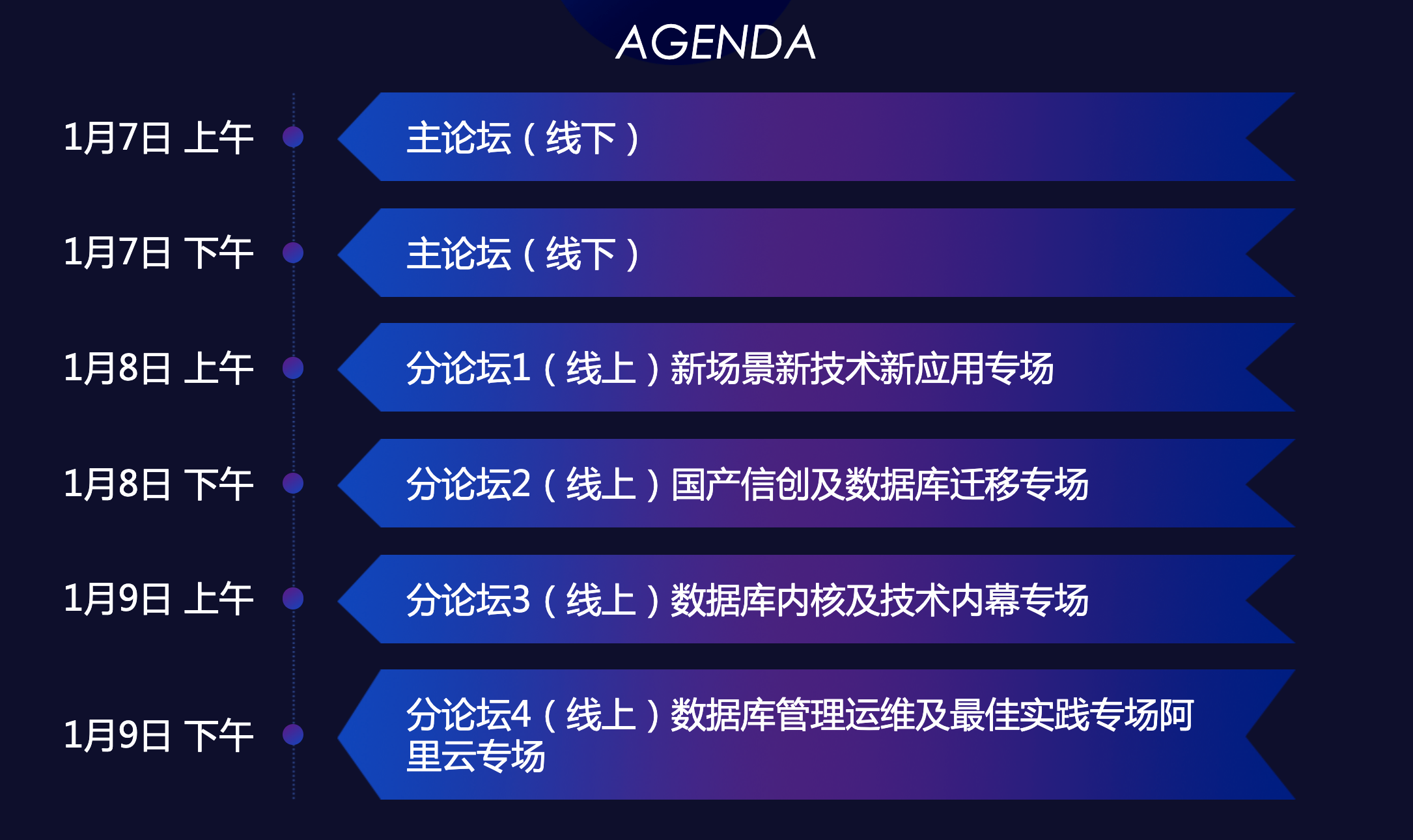 AGENDA

1月7日 上午
主论坛（线下）

1月7日 下午
主论坛（线下）

1月8日 上午
分论坛1（线上）新场景新技术新应用专场

1月8日 下午
分论坛2（线上）国产信创及数据库迁移专场

1月9日 上午
分论坛3（线上）数据库内核及技术内幕专场

1月9日 下午
分论坛4（线上）数据库管理运维及最佳实践专场阿里云专场